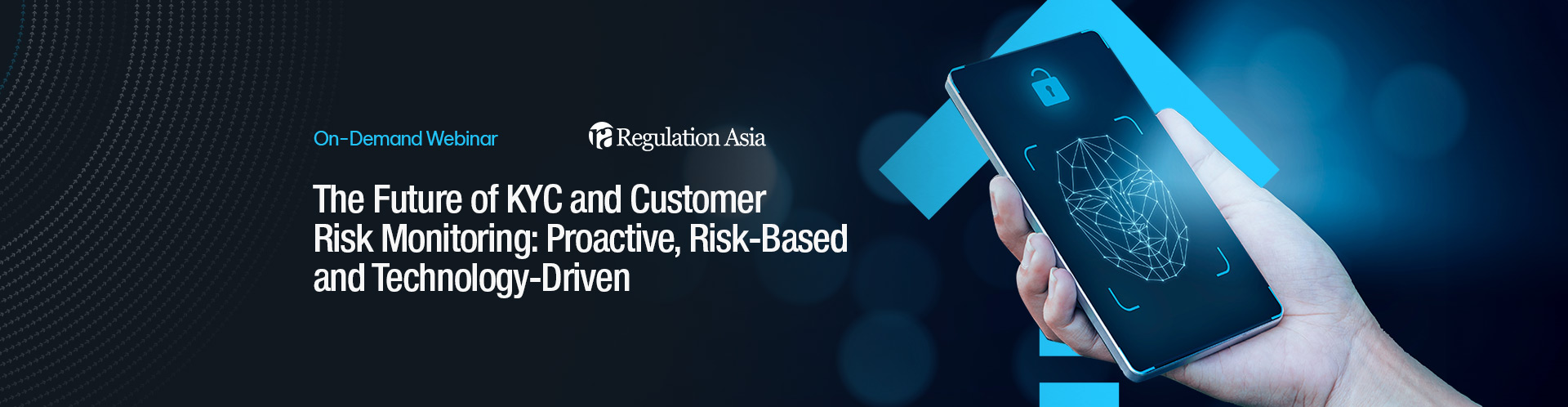 On-Demand Webinar

Regulation Asia

The Future of KYC and Customer Risk Monitoring: Proactive, Risk-Based and Technology-Driven